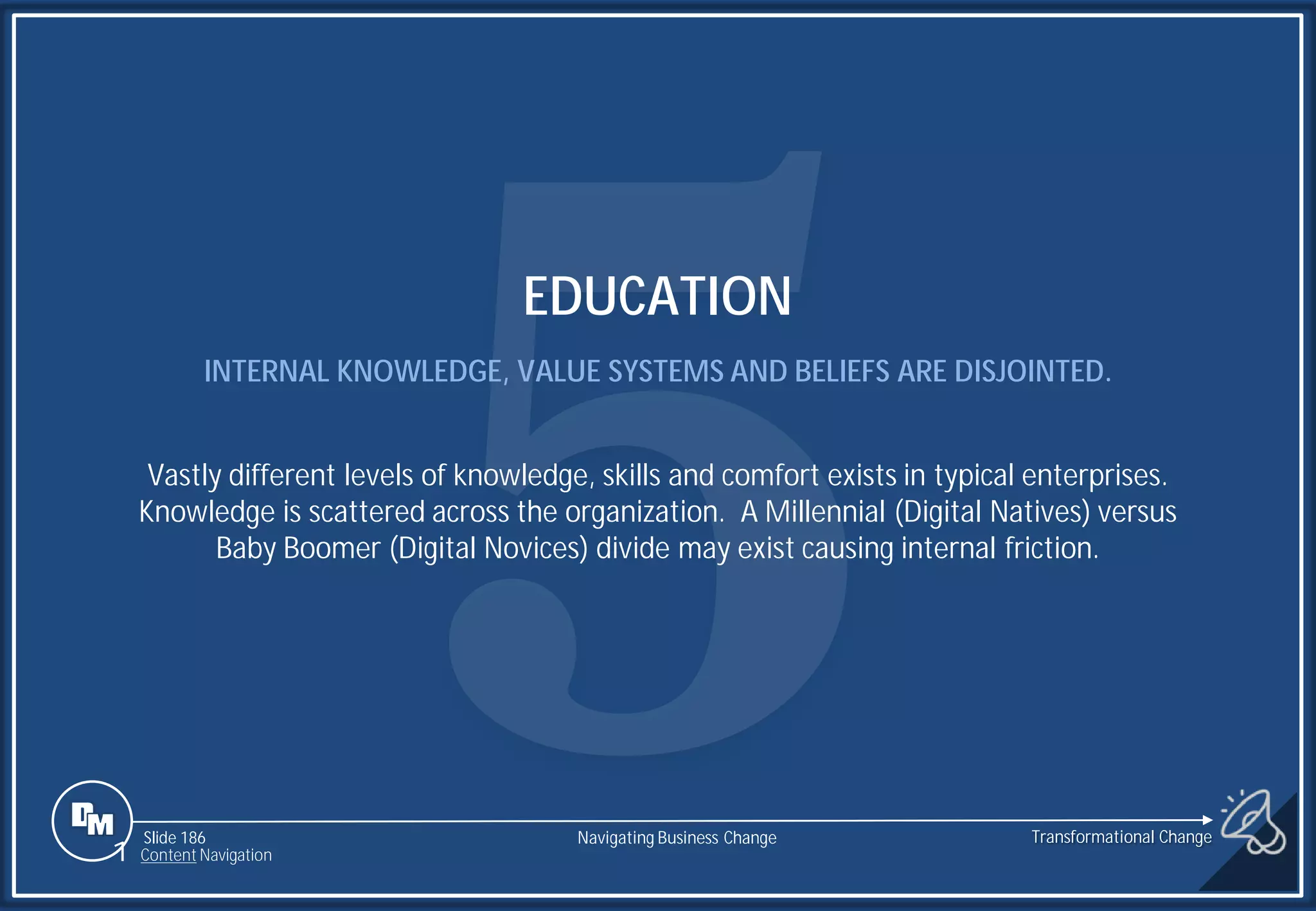 5

EDUCATION

INTERNAL KNOWLEDGE, VALUE SYSTEMS AND BELIEFS ARE DISJOINTED.

Vastly different levels of knowledge, skills and comfort exists in typical enterprises. Knowledge is scattered across the organization. A Millennial (Digital Natives) versus Baby Boomer (Digital Novices) divide may exist causing internal friction.

DM

Slide 186
Content Navigation

Navigating Business Change

Transformational Change